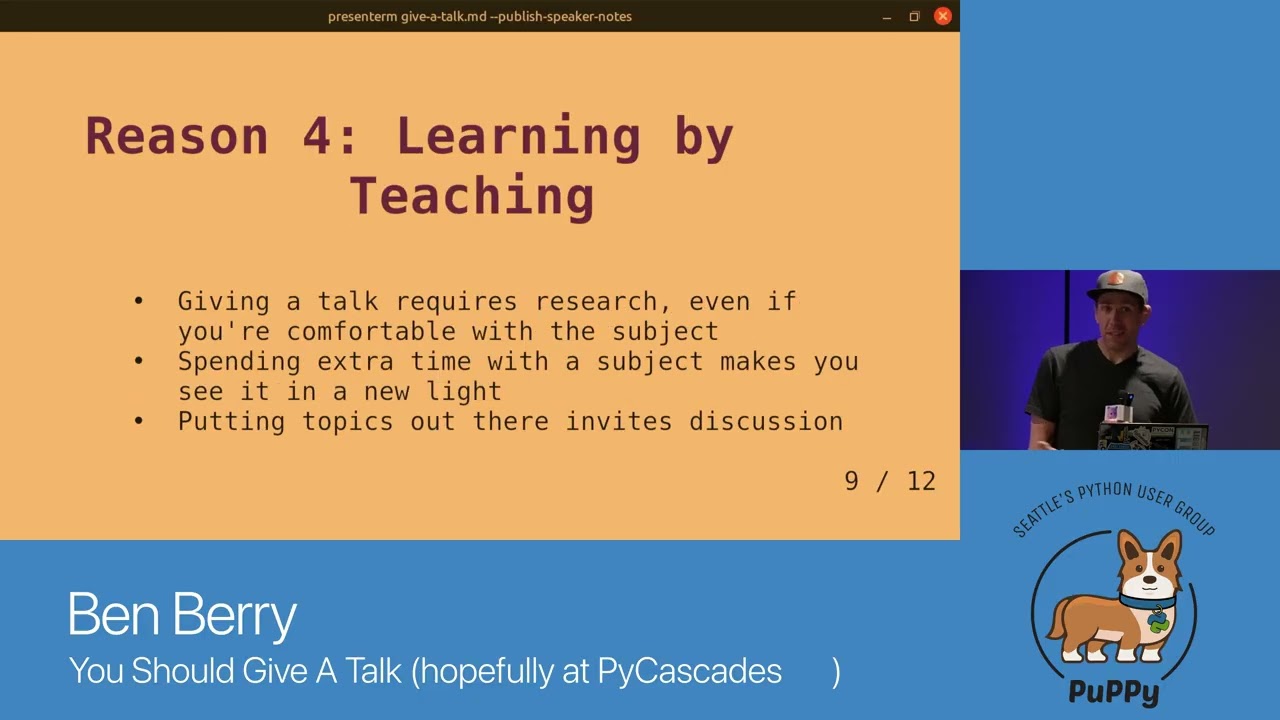 presenterm give-a-talk.md --publish-speaker-notes

Reason 4: Learning by Teaching

• Giving a talk requires research, even if you're comfortable with the subject
• Spending extra time with a subject makes you see it in a new light
• Putting topics out there invites discussion

9 / 12

Ben Berry
You Should Give A Talk (hopefully at PyCascades )

SEATTLE'S PYTHON USER GROUP
PuPPy